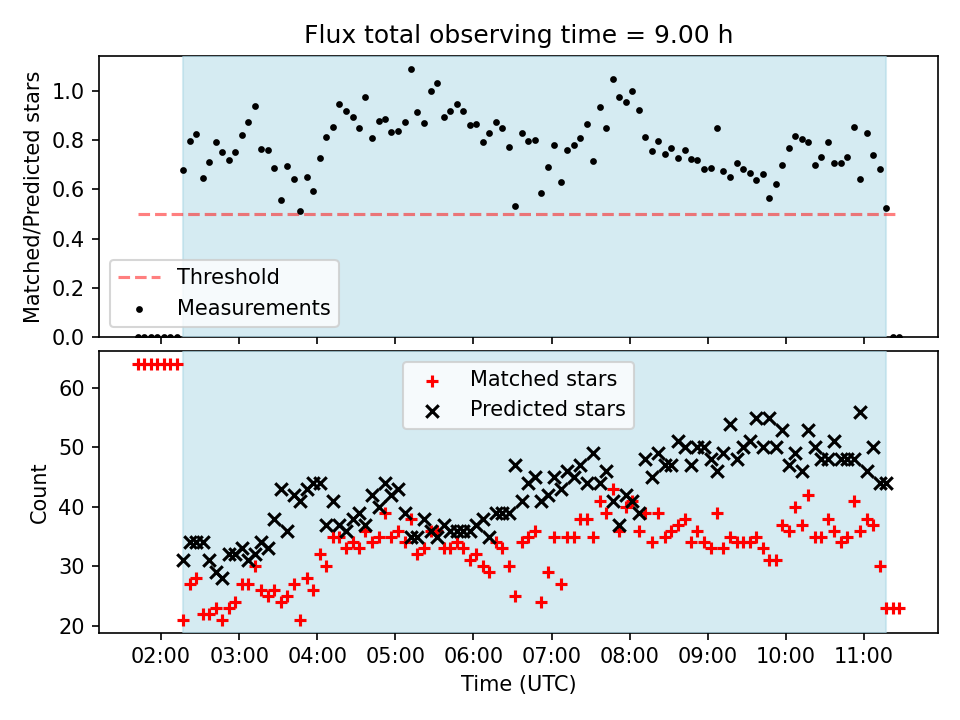 Flux total observing time = 9.00 h

Matched/Predicted stars

1.0
0.8
0.6
0.4
0.2
0.0

Threshold
Measurements

Count

60
50
40
30
20

Matched stars
Predicted stars

02:00 03:00 04:00 05:00 06:00 07:00 08:00 09:00 10:00 11:00

Time (UTC)